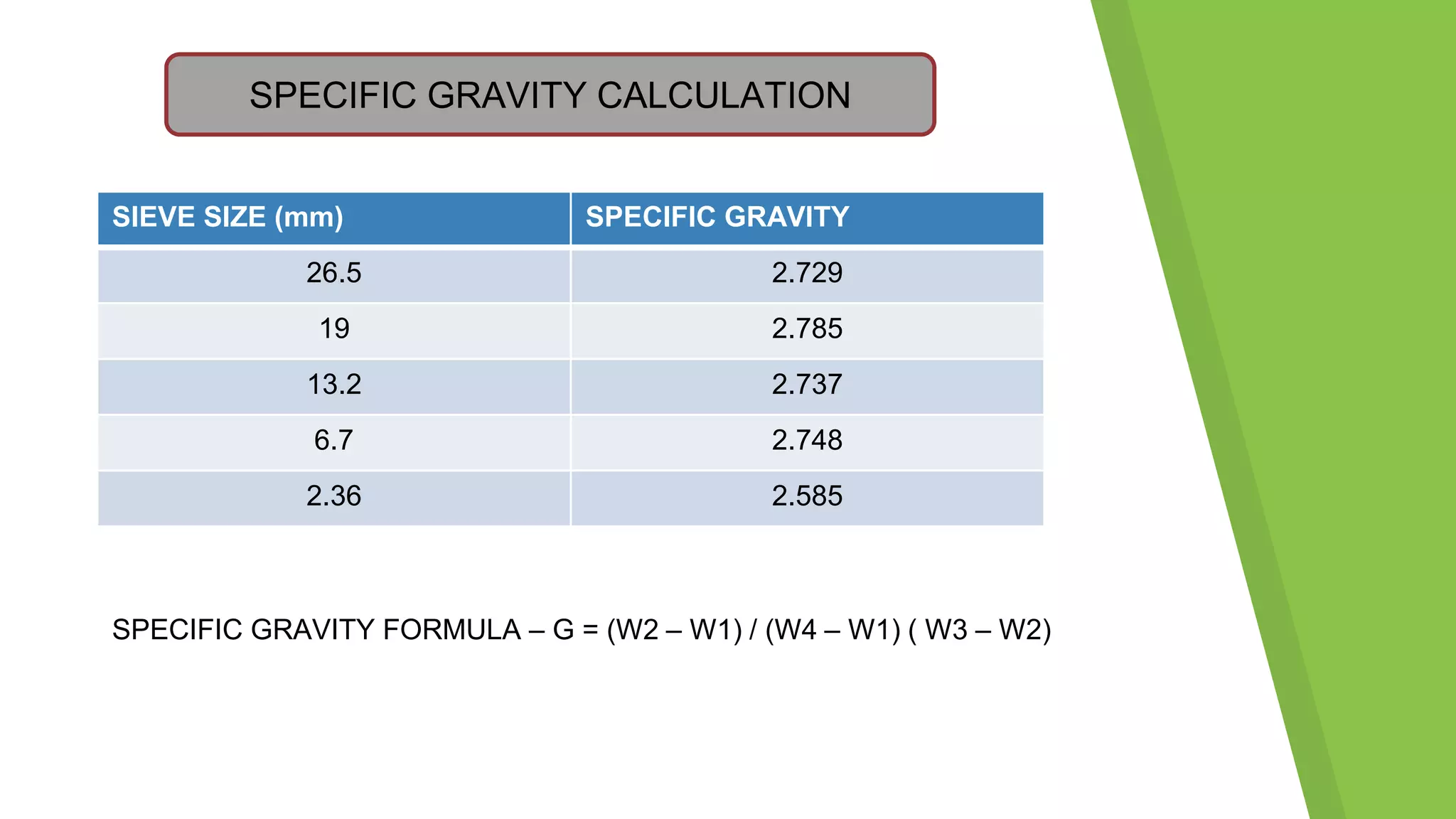 SPECIFIC GRAVITY CALCULATION

| SIEVE SIZE (mm) | SPECIFIC GRAVITY |
|---|---|
| 26.5 | 2.729 |
| 19 | 2.785 |
| 13.2 | 2.737 |
| 6.7 | 2.748 |
| 2.36 | 2.585 |

SPECIFIC GRAVITY FORMULA – G = (W2 – W1) / (W4 – W1) ( W3 – W2)